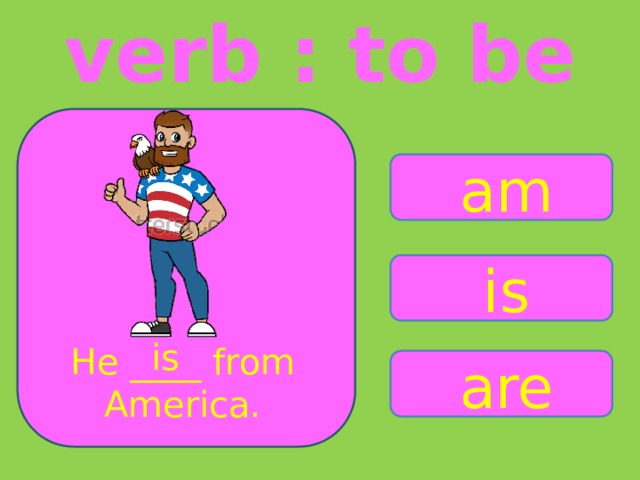 verb : to be

He is from America.

am

is

are